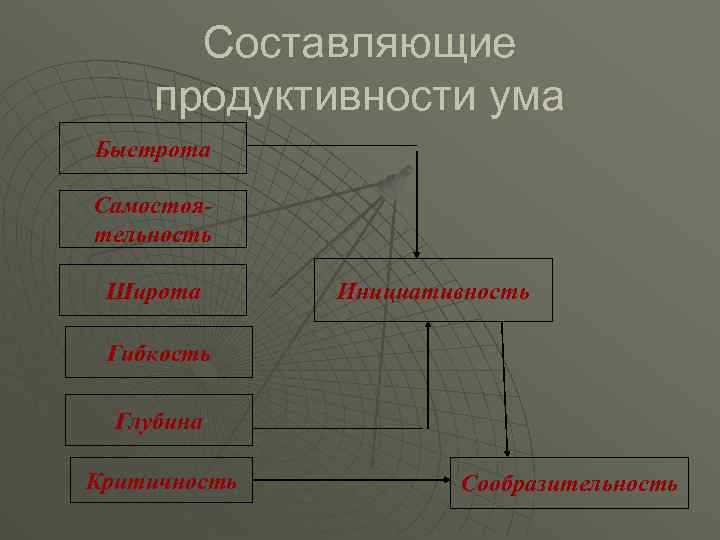 Составляющие продуктивности ума

Быстрота

Самостоятельность

Широта

Гибкость

Глубина

Критичность

Инициативность

Сообразительность